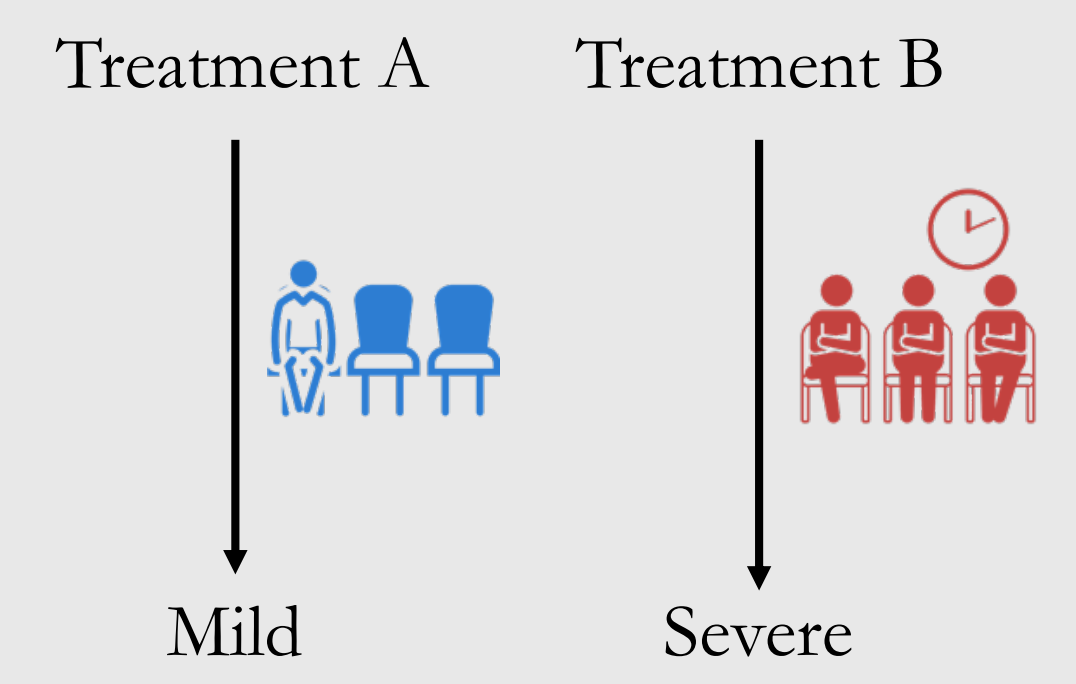 Treatment A

Treatment B

Mild

Severe